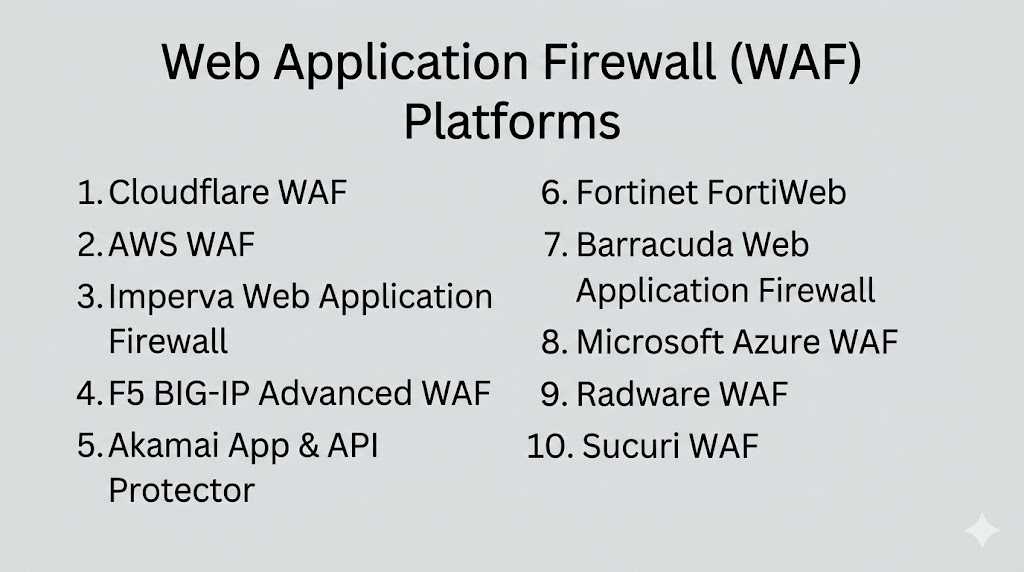 Web Application Firewall (WAF) Platforms

1. Cloudflare WAF
2. AWS WAF
3. Imperva Web Application Firewall
4. F5 BIG-IP Advanced WAF
5. Akamai App & API Protector

6. Fortinet FortiWeb
7. Barracuda Web Application Firewall
8. Microsoft Azure WAF
9. Radware WAF
10. Sucuri WAF